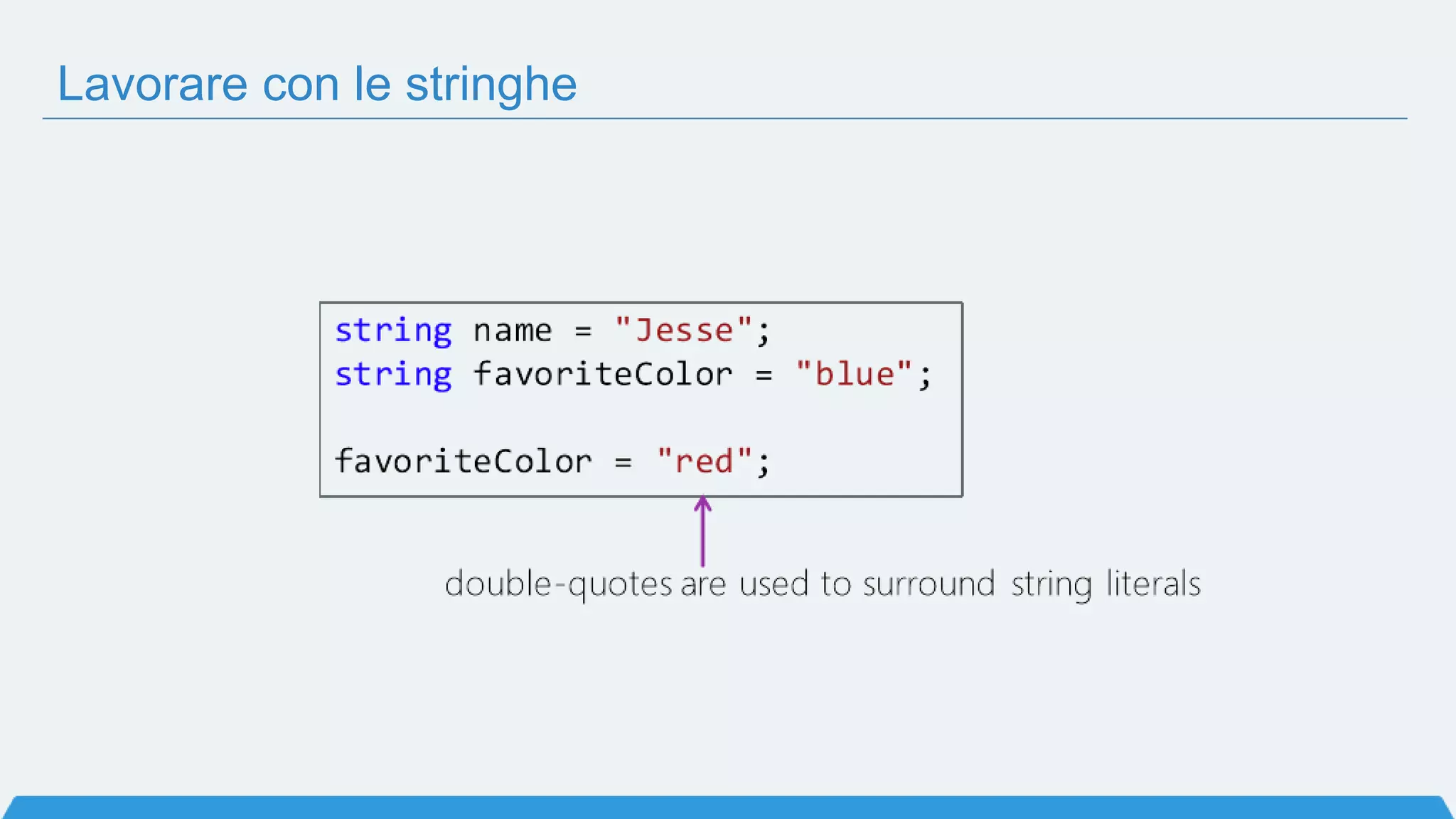 Lavorare con le stringhe

string name = "Jesse";
string favoriteColor = "blue";

favoriteColor = "red";

double-quotes are used to surround string literals